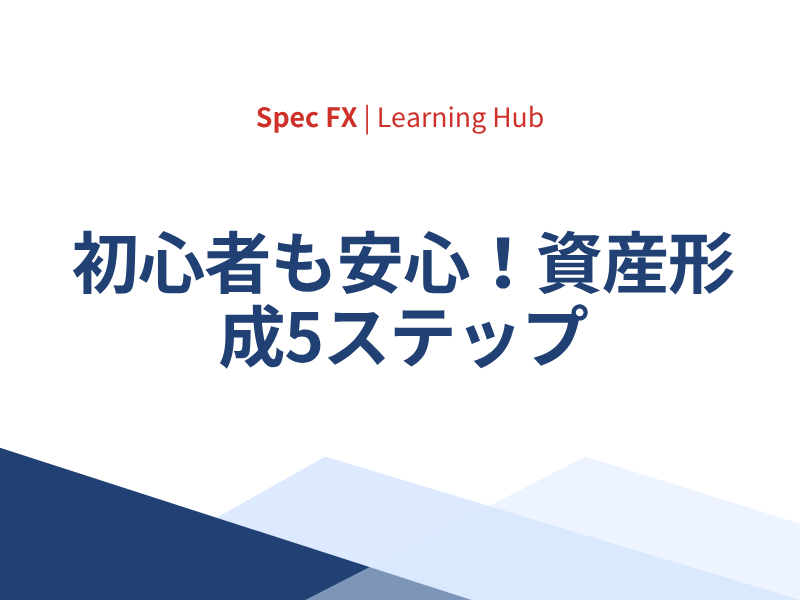 Spec FX | Learning Hub

初心者も安心！資産形成5ステップ